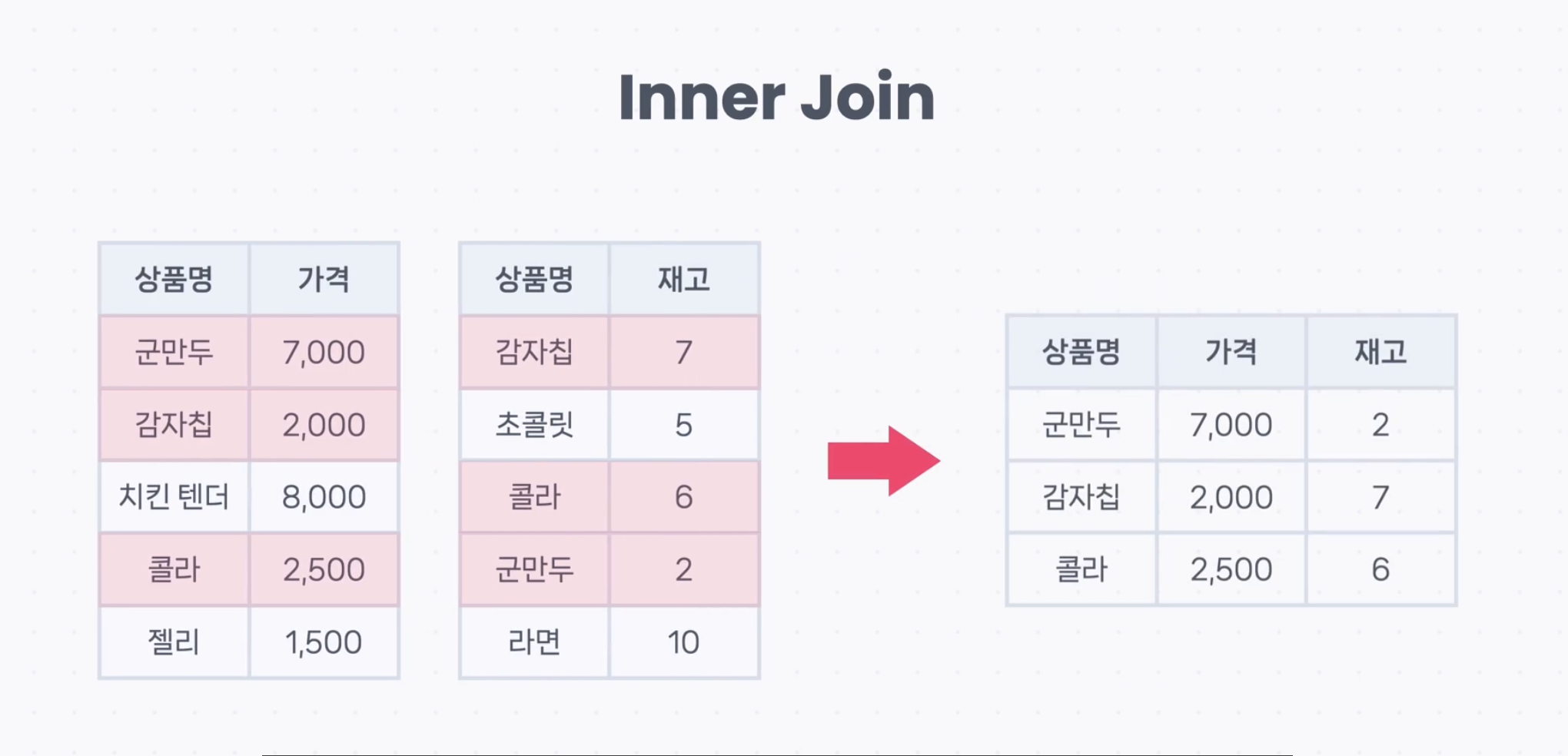 Inner Join

| 상품명 | 가격 |
|---|---|
| 군만두 | 7,000 |
| 감자칩 | 2,000 |
| 치킨 텐더 | 8,000 |
| 콜라 | 2,500 |
| 젤리 | 1,500 |

| 상품명 | 재고 |
|---|---|
| 감자칩 | 7 |
| 초콜릿 | 5 |
| 콜라 | 6 |
| 군만두 | 2 |
| 라면 | 10 |

| 상품명 | 가격 | 재고 |
|---|---|---|
| 군만두 | 7,000 | 2 |
| 감자칩 | 2,000 | 7 |
| 콜라 | 2,500 | 6 |